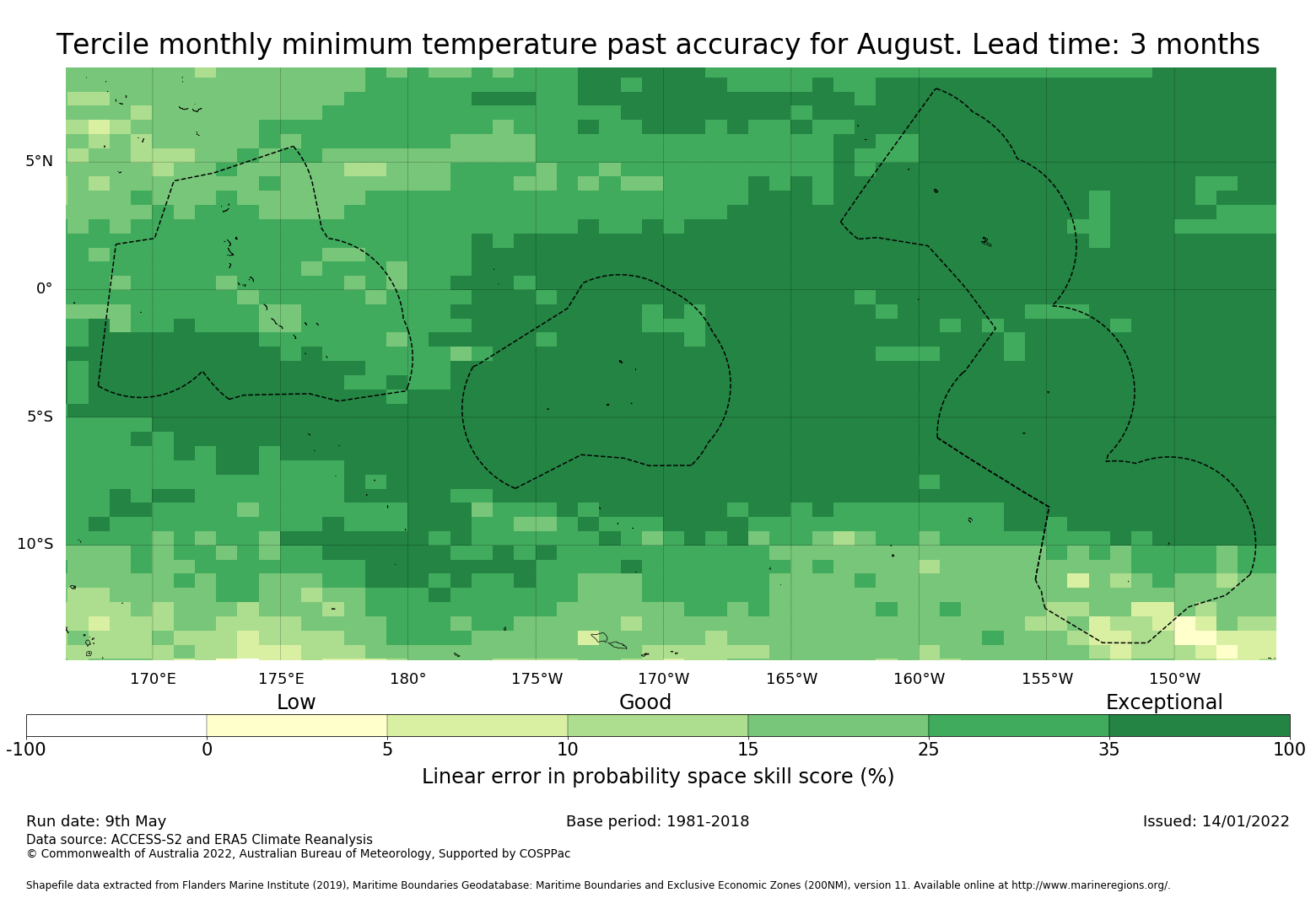 Tercile monthly minimum temperature past accuracy for August. Lead time: 3 months

5°N
0°
5°S
10°S

170°E 175°E 180° 175°W 170°W 165°W 160°W 155°W 150°W

Low
Good
Exceptional

-100 0 5 10 15 25 35 100

Linear error in probability space skill score (%)

Run date: 9th May
Base period: 1981-2018
Issued: 14/01/2022
Data source: ACCESS-S2 and ERA5 Climate Reanalysis
© Commonwealth of Australia 2022, Australian Bureau of Meteorology, Supported by COSPPac

Shapefile data extracted from Flanders Marine Institute (2019), Maritime Boundaries Geodatabase: Maritime Boundaries and Exclusive Economic Zones (200NM), version 11. Available online at http://www.marineregions.org/.